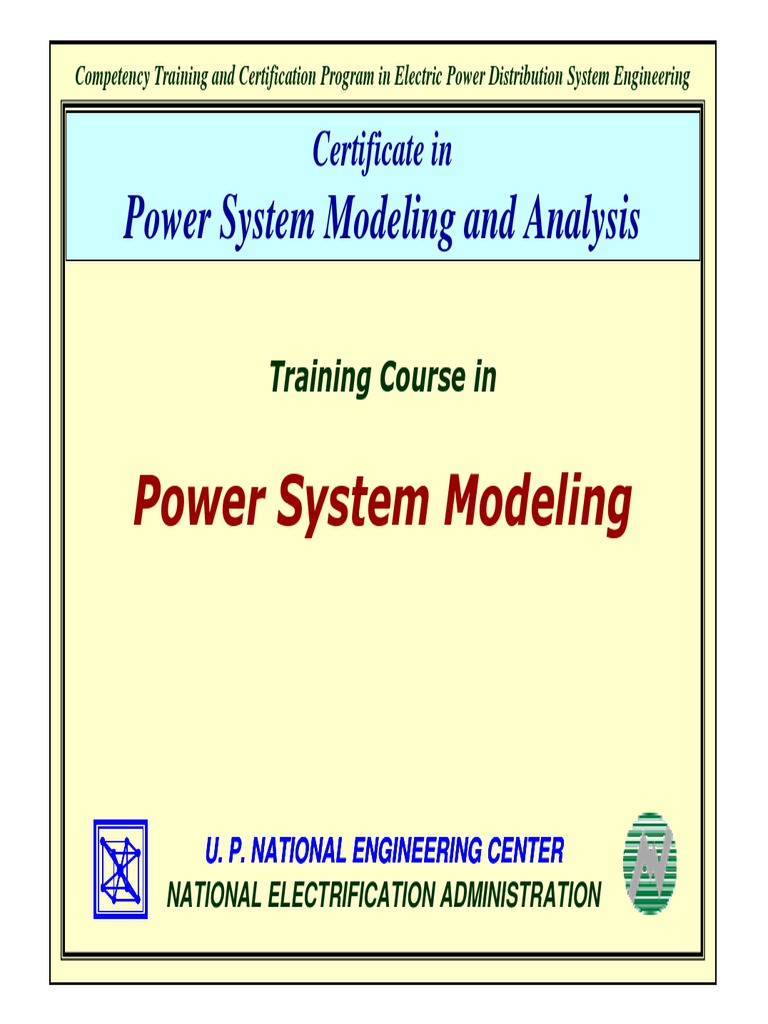 Competency Training and Certification Program in Electric Power Distribution System Engineering

Certificate in
Power System Modeling and Analysis

Training Course in

Power System Modeling

U. P. NATIONAL ENGINEERING CENTER
NATIONAL ELECTRIFICATION ADMINISTRATION